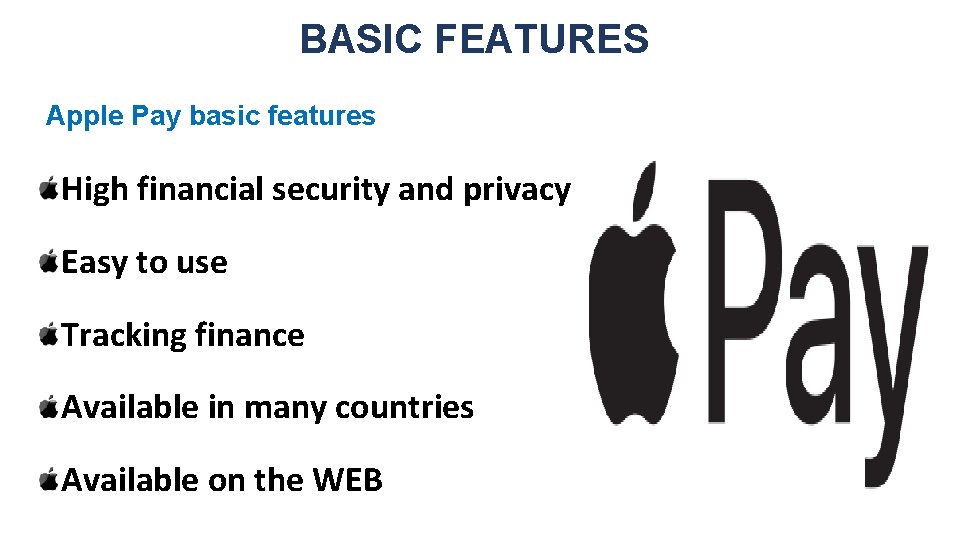 BASIC FEATURES

Apple Pay basic features

High financial security and privacy

Easy to use

Tracking finance

Available in many countries

Available on the WEB

Pay